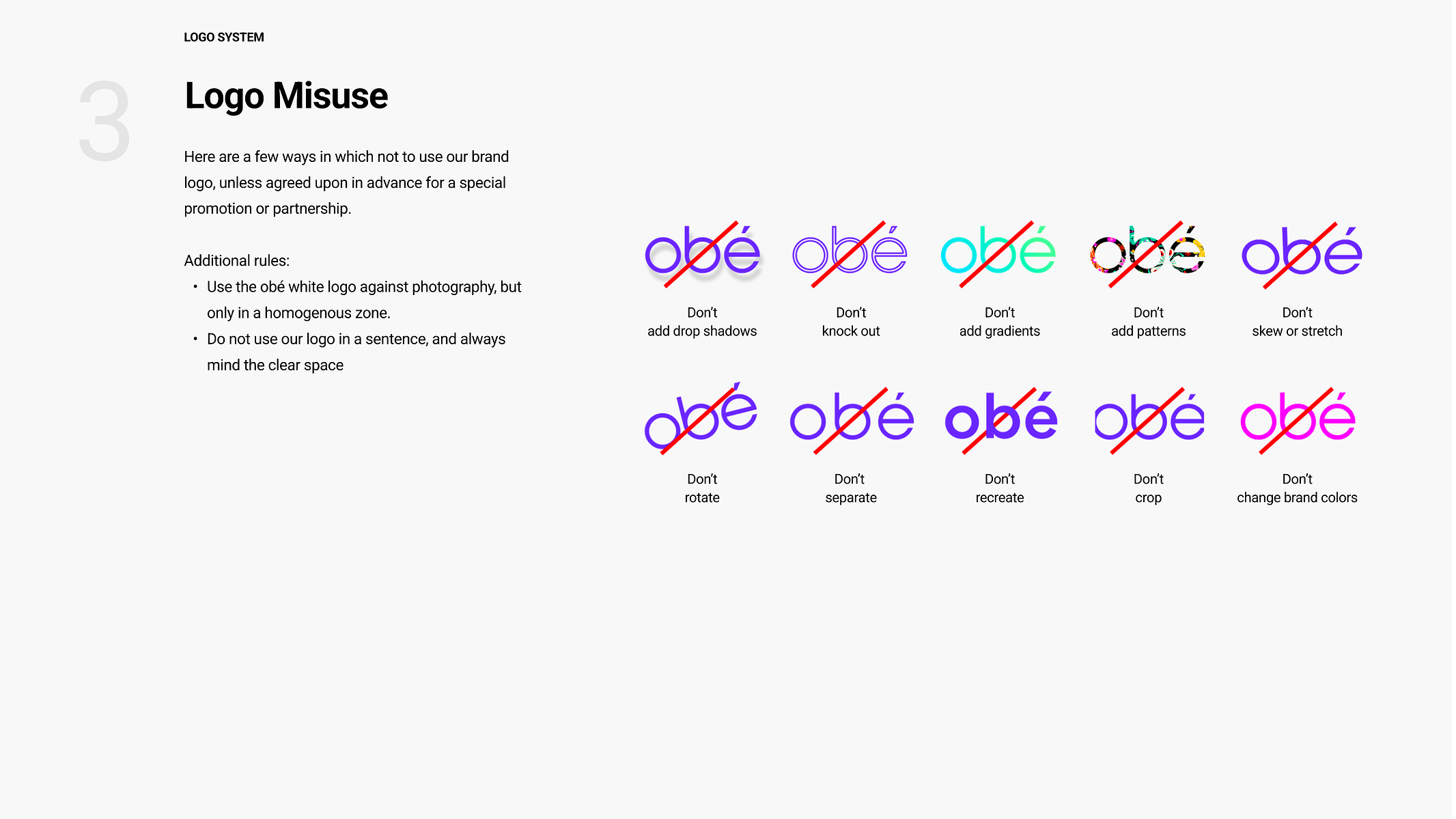 LOGO SYSTEM

3

Logo Misuse

Here are a few ways in which not to use our brand logo, unless agreed upon in advance for a special promotion or partnership.

Additional rules:
• Use the obé white logo against photography, but only in a homogenous zone.
• Do not use our logo in a sentence, and always mind the clear space

obé
Don't add drop shadows

obé
Don't knock out

obé
Don't add gradients

obé
Don't add patterns

obé
Don't skew or stretch

obé
Don't rotate

obé
Don't separate

obé
Don't recreate

obé
Don't crop

obé
Don't change brand colors